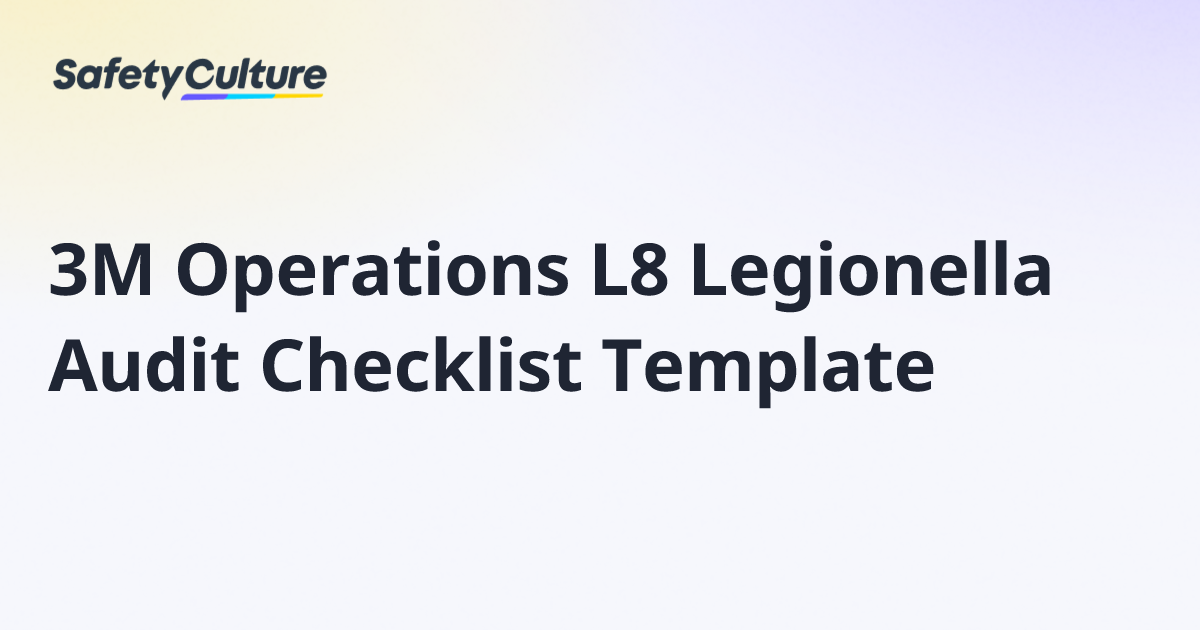 SafetyCulture

3M Operations L8 Legionella Audit Checklist Template